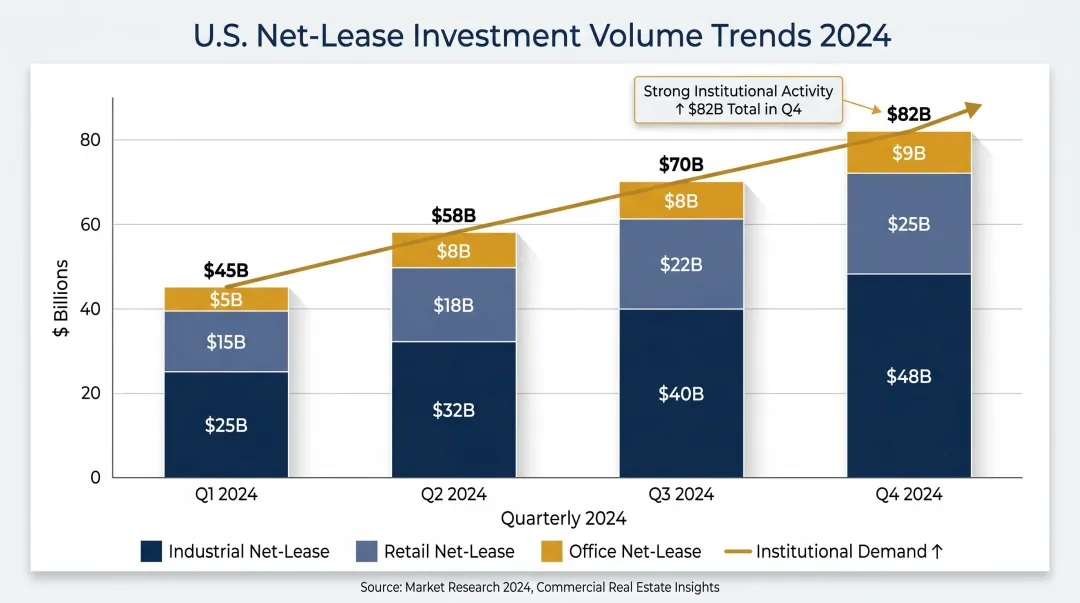 U.S. Net-Lease Investment Volume Trends 2024

Strong Institutional Activity
↑ $82B Total in Q4

$ Billions

80
60
40
20
0

$45B
$5B
$15B
$25B

$58B
$8B
$18B
$32B

$70B
$8B
$22B
$40B

$82B
$9B
$25B
$48B

Q1 2024
Q2 2024
Q3 2024
Q4 2024

Quarterly 2024

Industrial Net-Lease
Retail Net-Lease
Office Net-Lease
Institutional Demand ↑

Source: Market Research 2024, Commercial Real Estate Insights